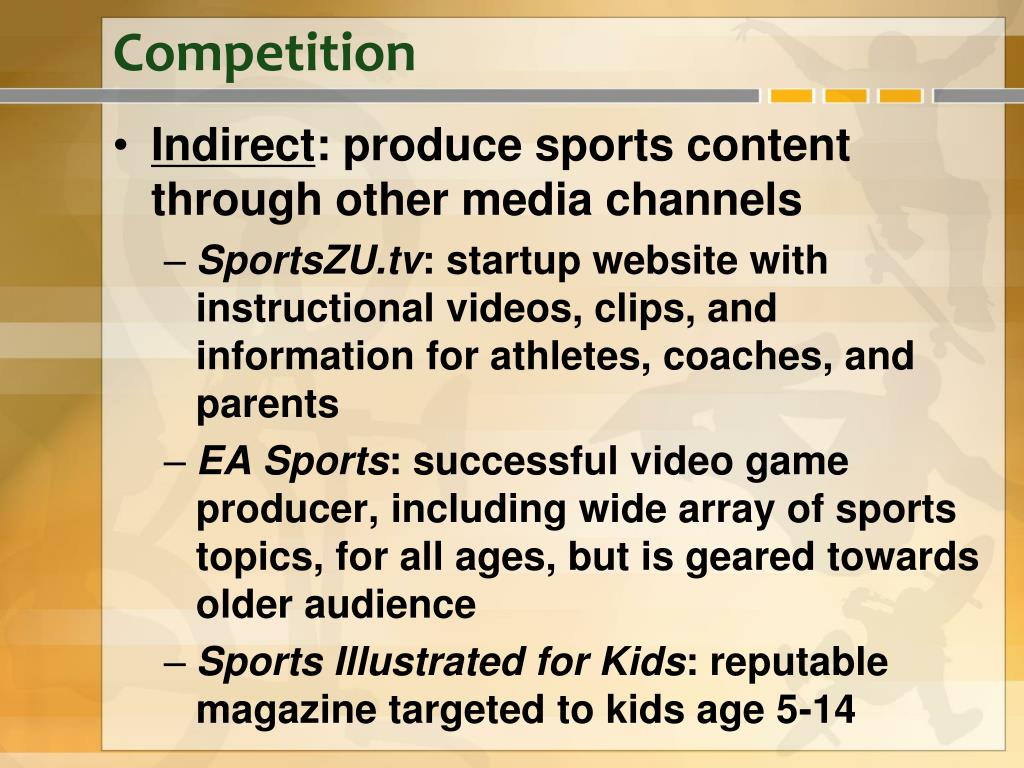 Competition

• Indirect: produce sports content through other media channels
– SportsZU.tv: startup website with instructional videos, clips, and information for athletes, coaches, and parents
– EA Sports: successful video game producer, including wide array of sports topics, for all ages, but is geared towards older audience
– Sports Illustrated for Kids: reputable magazine targeted to kids age 5-14